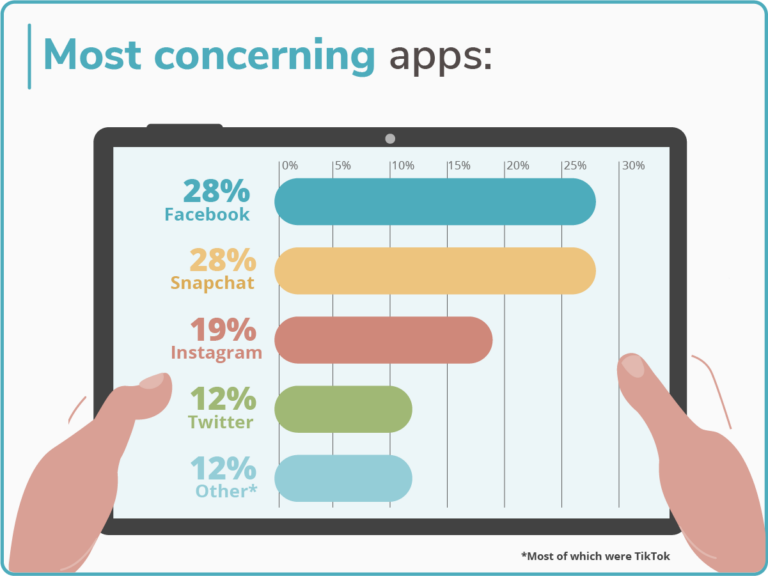 Most concerning apps:

0% 5% 10% 15% 20% 25% 30%

28%
Facebook

28%
Snapchat

19%
Instagram

12%
Twitter

12%
Other*

*Most of which were TikTok